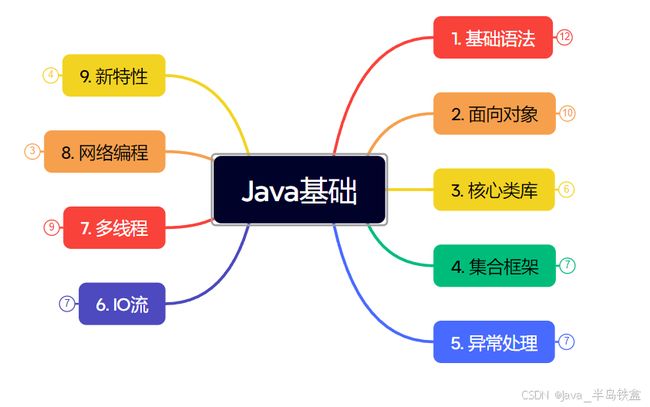 Java基础

1. 基础语法
12

2. 面向对象
10

3. 核心类库
6

4. 集合框架
7

5. 异常处理
7

6. IO流
7

7. 多线程
9

8. 网络编程
3

9. 新特性
4

CSDN @Java_半岛铁盒